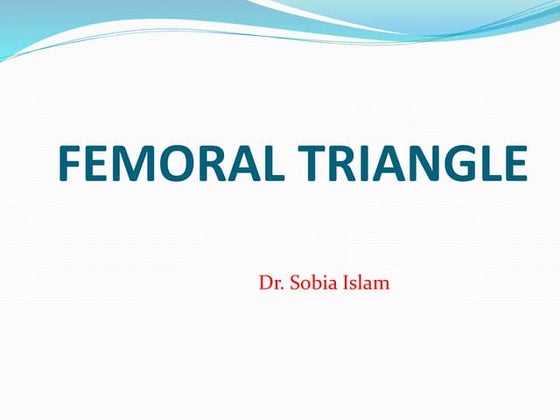 FEMORAL TRIANGLE

Dr. Sobia Islam